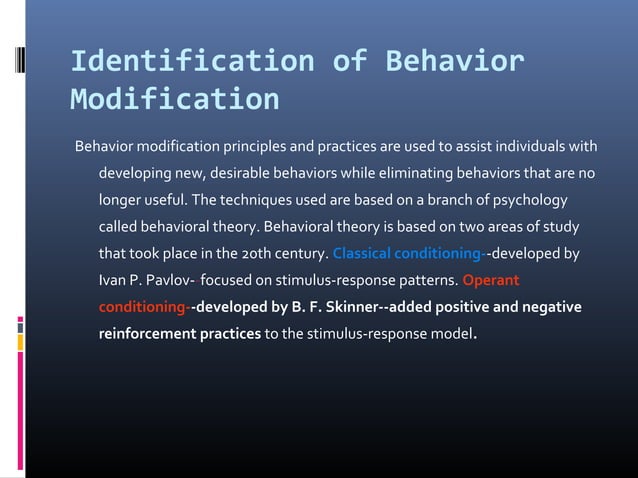 Identification of Behavior Modification

Behavior modification principles and practices are used to assist individuals with developing new, desirable behaviors while eliminating behaviors that are no longer useful. The techniques used are based on a branch of psychology called behavioral theory. Behavioral theory is based on two areas of study that took place in the 20th century. Classical conditioning--developed by Ivan P. Pavlov--focused on stimulus-response patterns. Operant conditioning--developed by B. F. Skinner--added positive and negative reinforcement practices to the stimulus-response model.